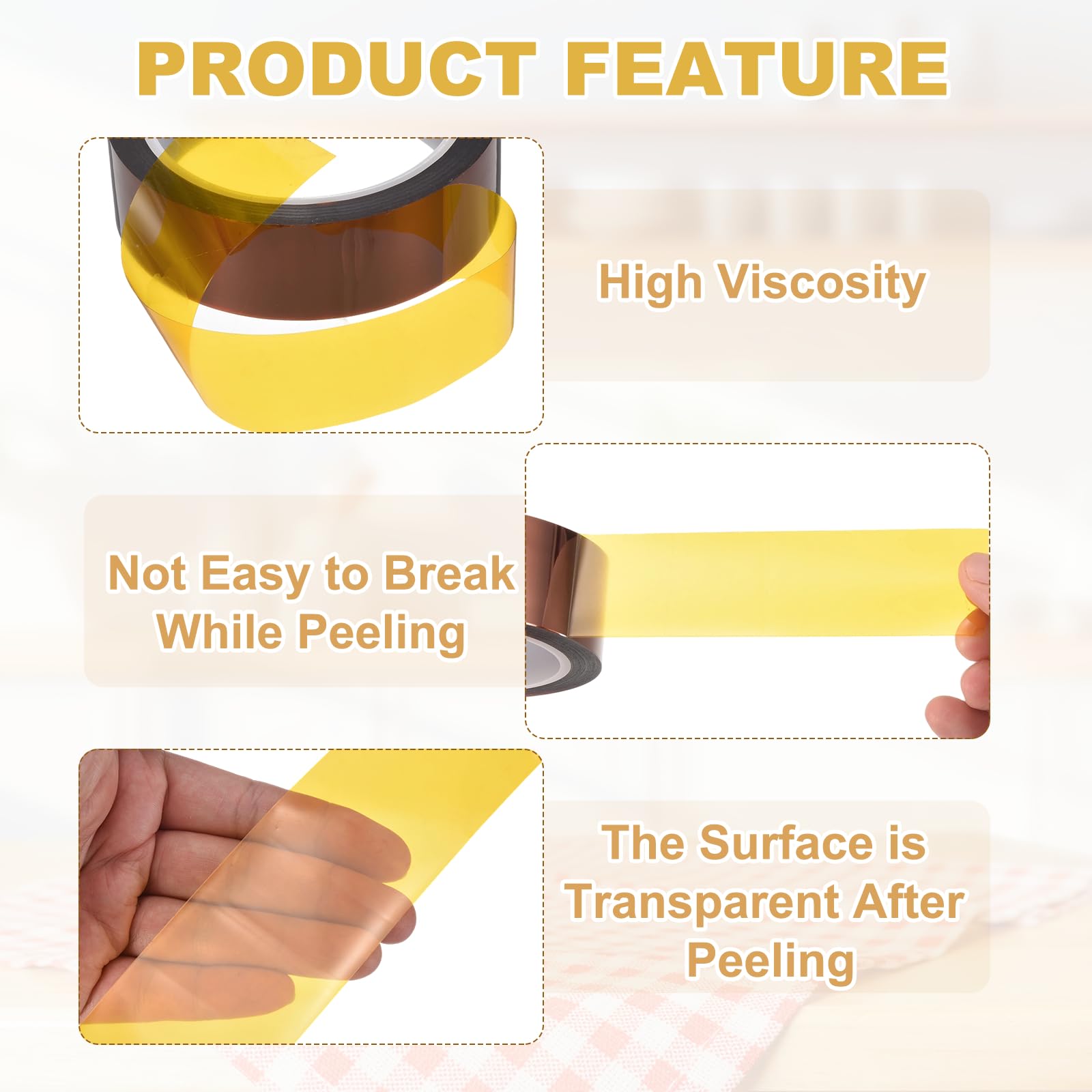 PRODUCT FEATURE

High Viscosity

Not Easy to Break While Peeling

The Surface is Transparent After Peeling